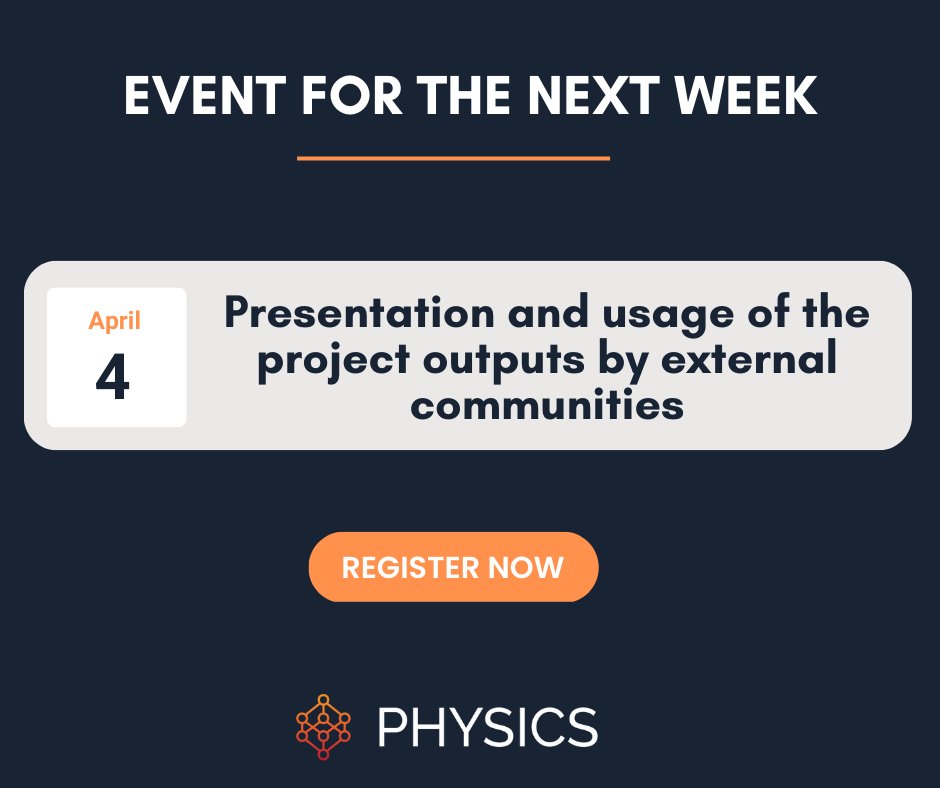 EVENT FOR THE NEXT WEEK

April
4

Presentation and usage of the project outputs by external communities

REGISTER NOW

PHYSICS